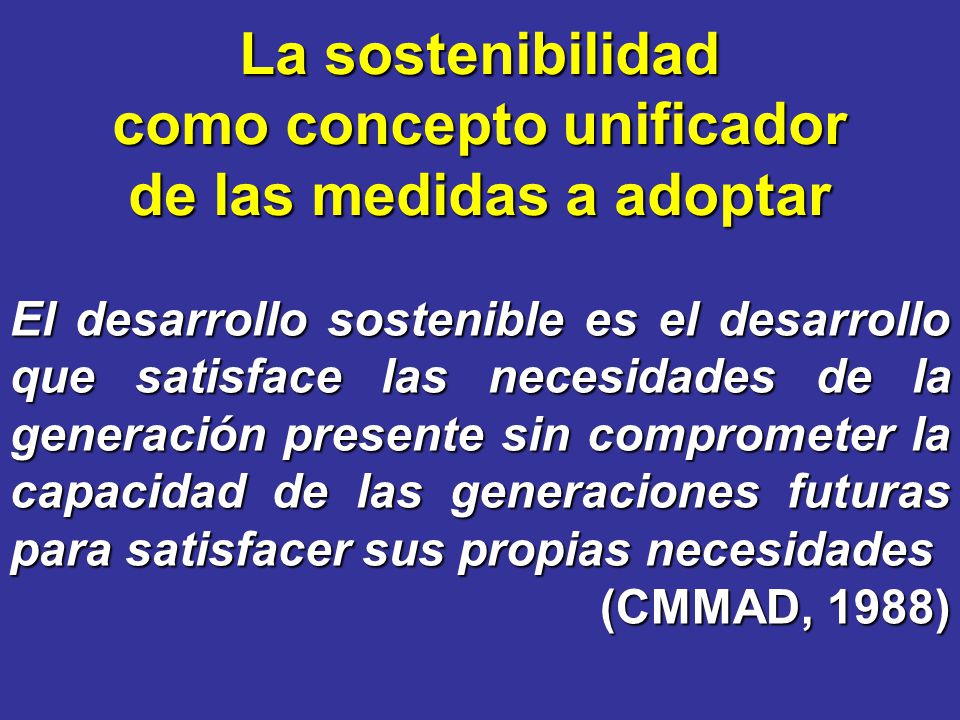 La sostenibilidad como concepto unificador de las medidas a adoptar

El desarrollo sostenible es el desarrollo que satisface las necesidades de la generación presente sin comprometer la capacidad de las generaciones futuras para satisfacer sus propias necesidades

(CMMAD, 1988)